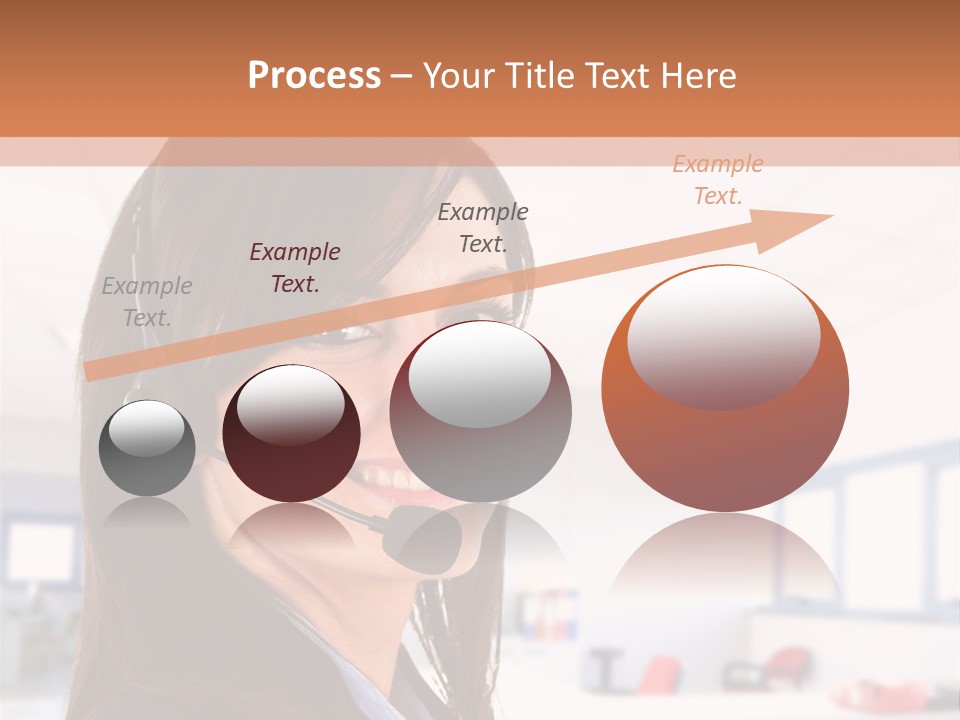 Process – Your Title Text Here

Example Text.

Example Text.

Example Text.

Example Text.